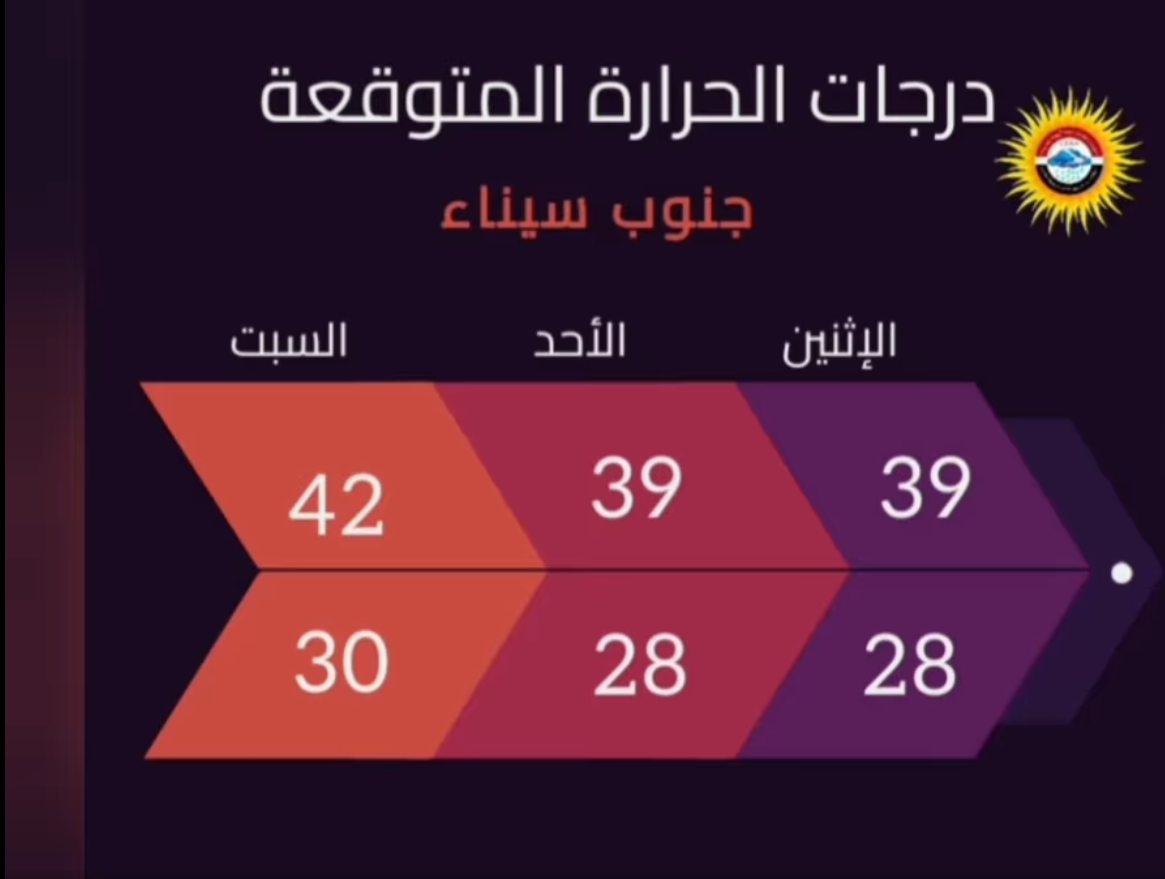 درجات الحرارة المتوقعة

جنوب سيناء

| الإثنين | الأحد | السبت |
|---|---|---|
| 39 | 39 | 42 |
| 28 | 28 | 30 |